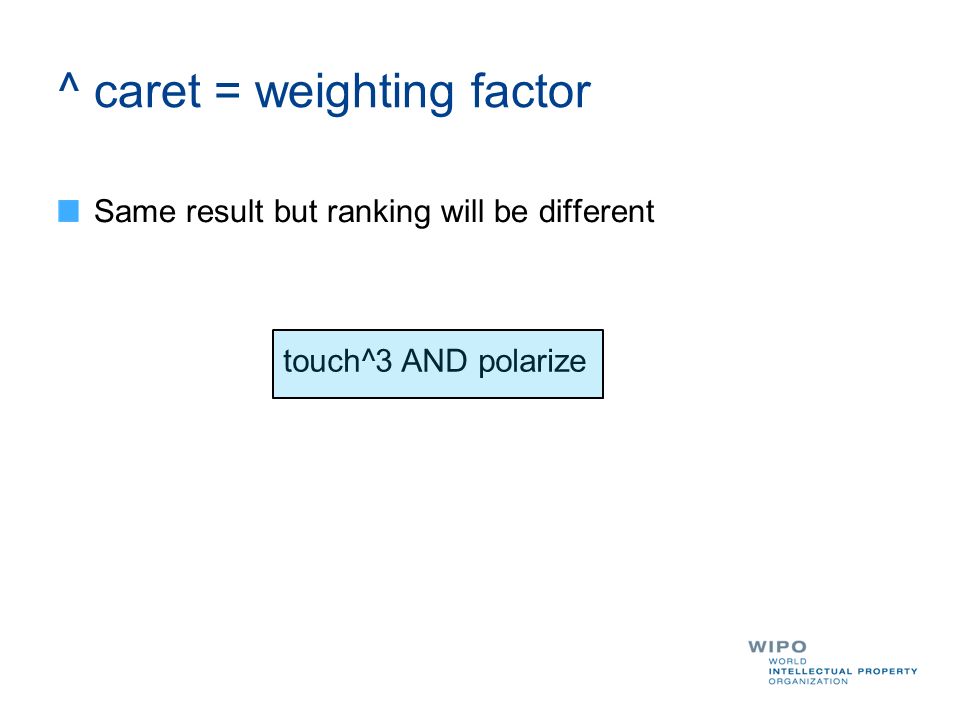 ^ caret = weighting factor

Same result but ranking will be different

touch^3 AND polarize

WIPO
WORLD
INTELLECTUAL PROPERTY
ORGANIZATION